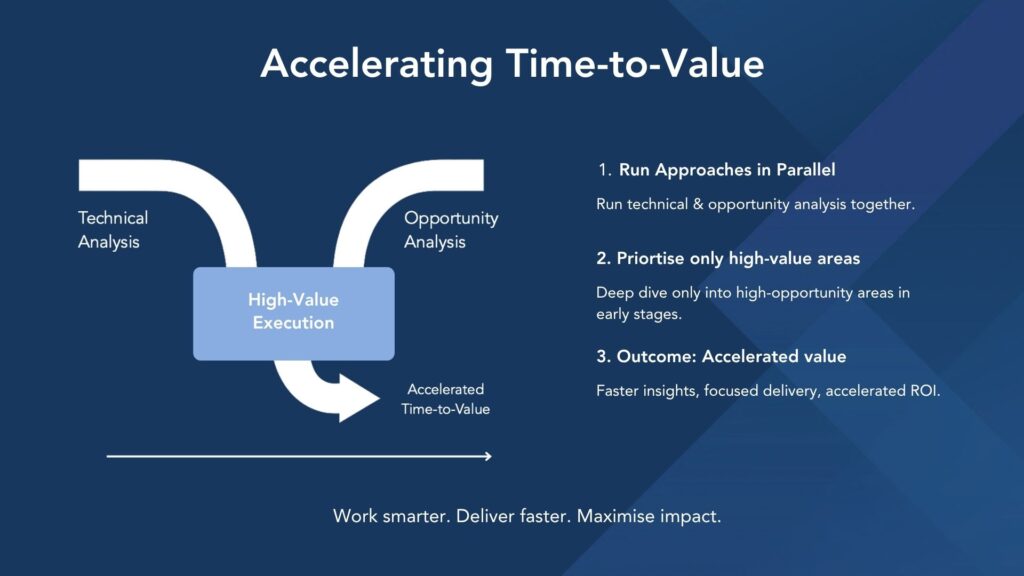 Accelerating Time-to-Value

Technical Analysis

Opportunity Analysis

High-Value Execution

Accelerated Time-to-Value

1. Run Approaches in Parallel

Run technical & opportunity analysis together.

2. Priortise only high-value areas

Deep dive only into high-opportunity areas in early stages.

3. Outcome: Accelerated value

Faster insights, focused delivery, accelerated ROI.

Work smarter. Deliver faster. Maximise impact.